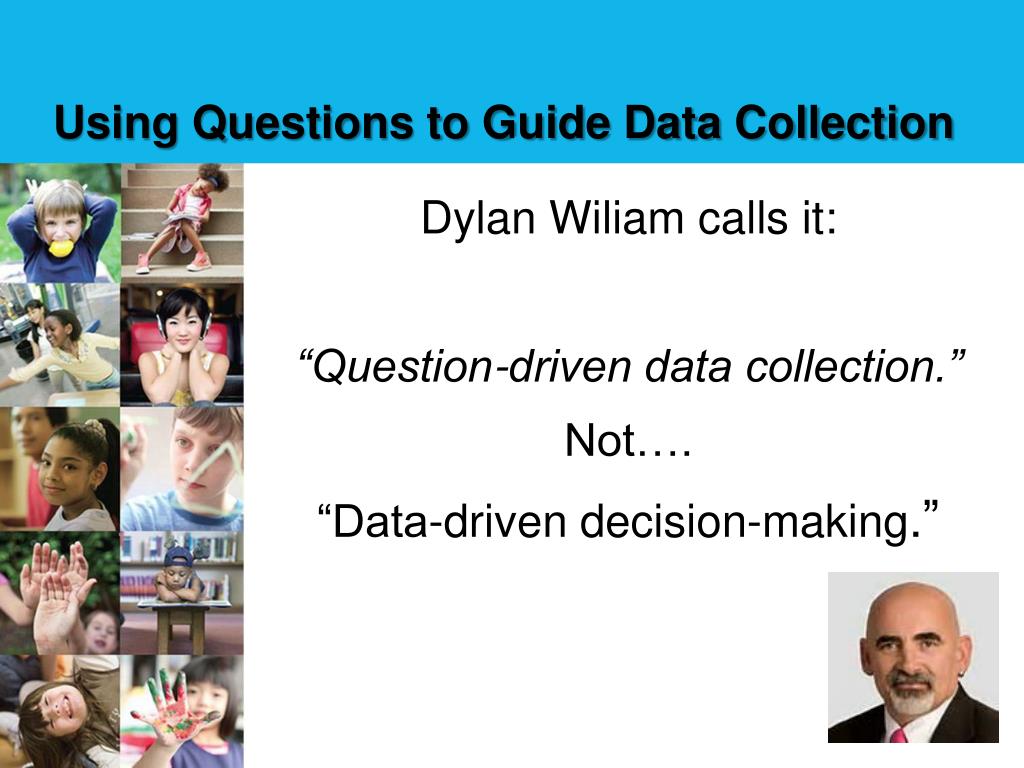 Using Questions to Guide Data Collection

Dylan Wiliam calls it:

“Question-driven data collection.”

Not….

“Data-driven decision-making.”